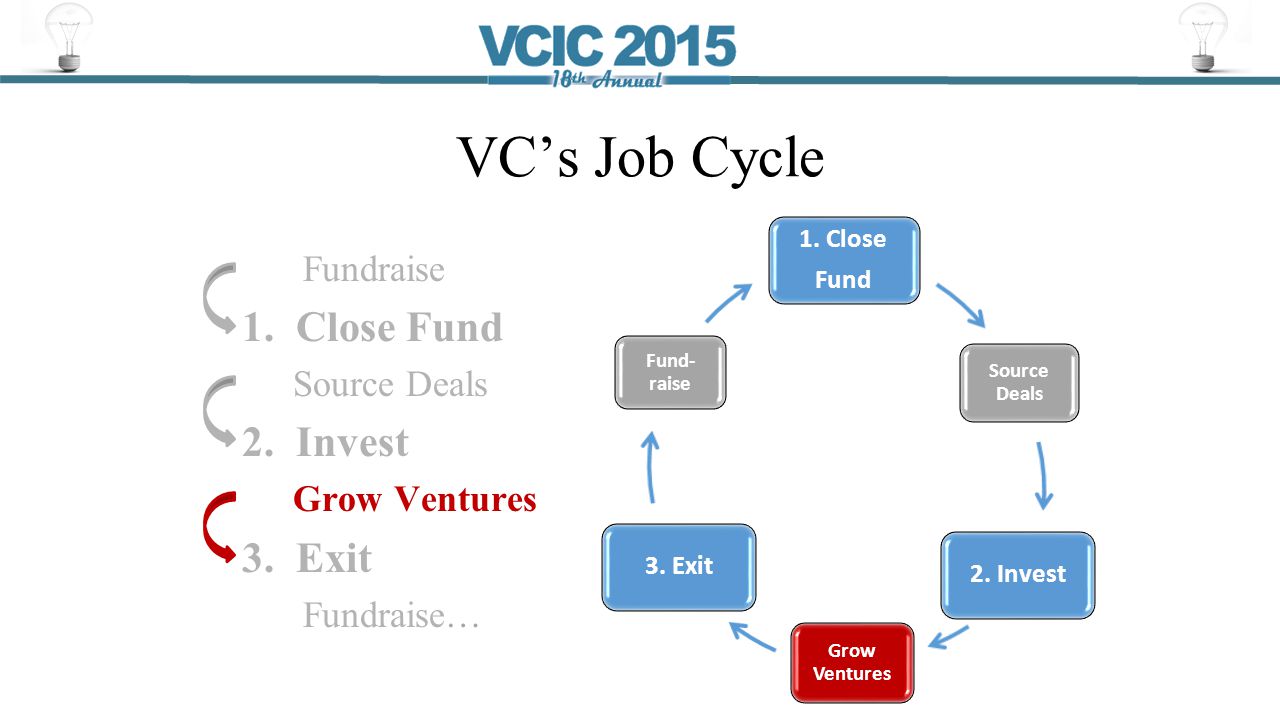 VCIC 2015
18th Annual

VC's Job Cycle

Fundraise
1. Close Fund
Source Deals
2. Invest
Grow Ventures
3. Exit
Fundraise…

1. Close Fund

Source Deals

2. Invest

Grow Ventures

3. Exit

Fund-raise